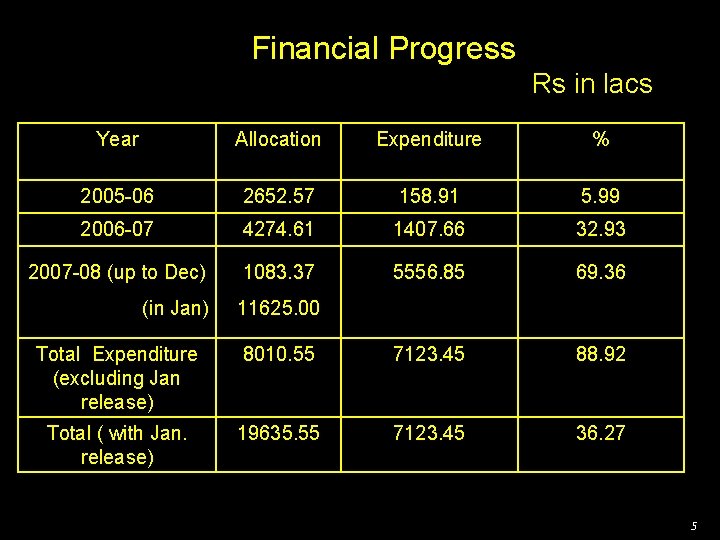 Financial Progress

Rs in lacs

| Year | Allocation | Expenditure | % |
|---|---|---|---|
| 2005-06 | 2652.57 | 158.91 | 5.99 |
| 2006-07 | 4274.61 | 1407.66 | 32.93 |
| 2007-08 (up to Dec) (in Jan) | 1083.37 11625.00 | 5556.85 | 69.36 |
| Total Expenditure (excluding Jan release) | 8010.55 | 7123.45 | 88.92 |
| Total ( with Jan. release) | 19635.55 | 7123.45 | 36.27 |

5